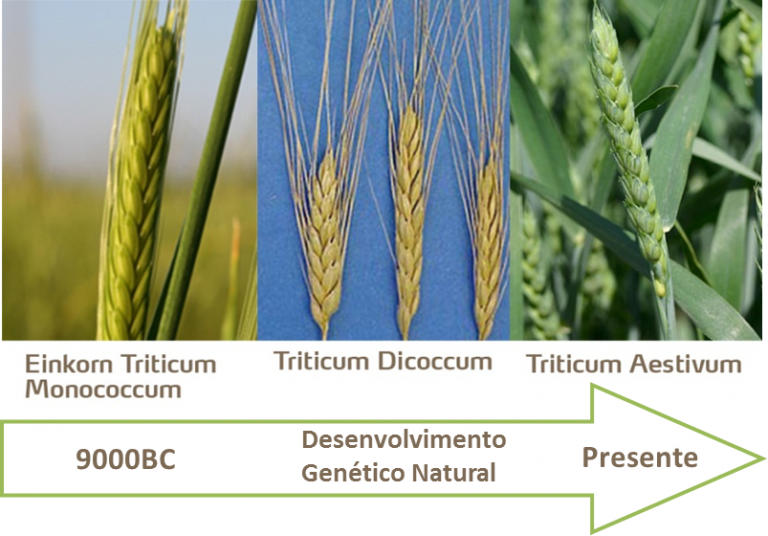 Einkorn Triticum Monococcum

Triticum Dicoccum

Triticum Aestivum

9000BC

Desenvolvimento Genético Natural

Presente